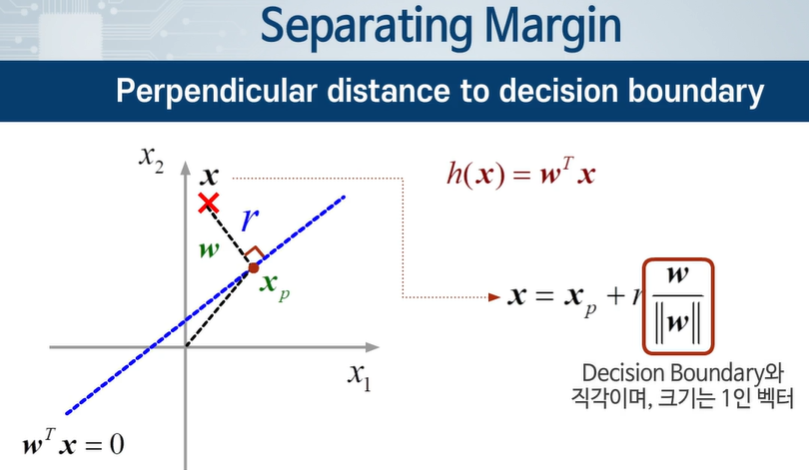 Separating Margin

Perpendicular distance to decision boundary

$x_2$

$\boldsymbol{x}$

$r$

$\boldsymbol{w}$

$\boldsymbol{x}_p$

$x_1$

$\boldsymbol{w}^T \boldsymbol{x} = 0$

$h(\boldsymbol{x}) = \boldsymbol{w}^T \boldsymbol{x}$

$\boldsymbol{x} = \boldsymbol{x}_p + r \frac{\boldsymbol{w}}{\|\boldsymbol{w}\|}$

Decision Boundary와 직각이며, 크기는 1인 벡터